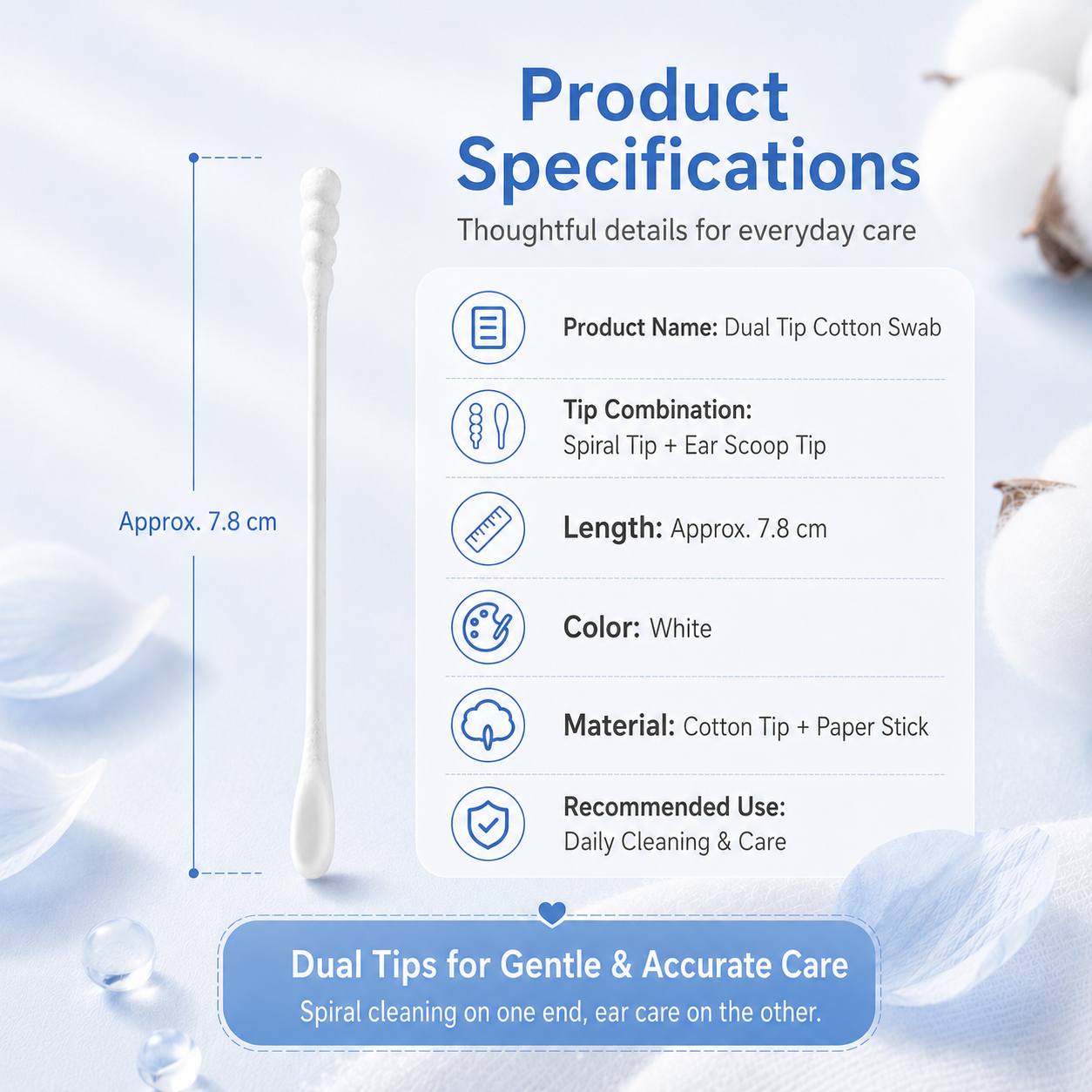 Product Specifications

Thoughtful details for everyday care

Approx. 7.8 cm

Product Name: Dual Tip Cotton Swab

Tip Combination: Spiral Tip + Ear Scoop Tip

Length: Approx. 7.8 cm

Color: White

Material: Cotton Tip + Paper Stick

Recommended Use: Daily Cleaning & Care

Dual Tips for Gentle & Accurate Care

Spiral cleaning on one end, ear care on the other.